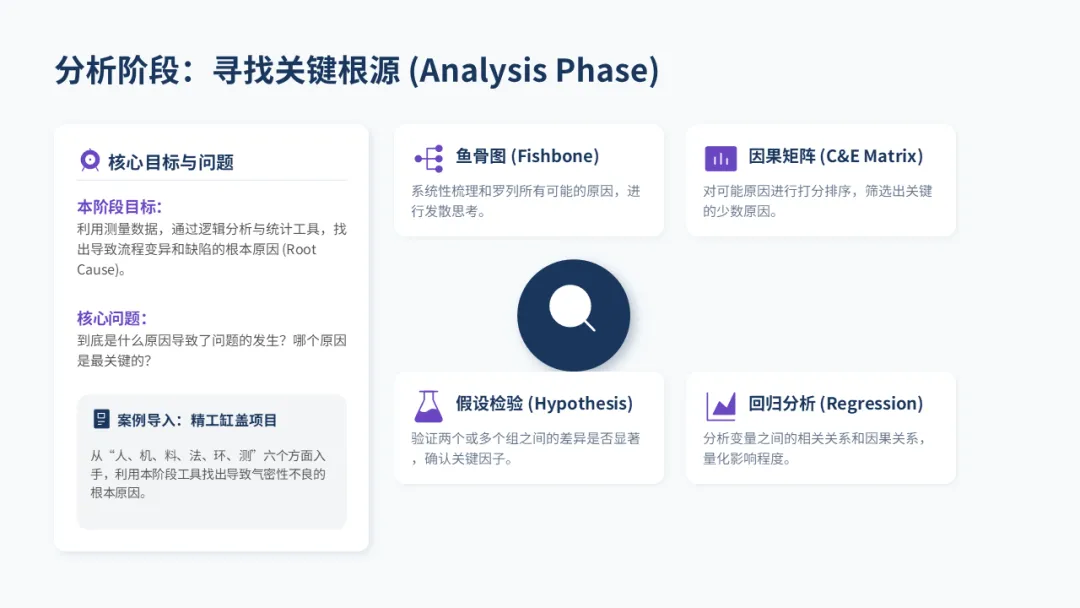 分析阶段：寻找关键根源 (Analysis Phase)

核心目标与问题

本阶段目标:
利用测量数据，通过逻辑分析与统计工具，找出导致流程变异和缺陷的根本原因 (Root Cause)。

核心问题:
到底是什么原因导致了问题的发生？哪个原因是最关键的？

案例导入：精工缸盖项目

从“人、机、料、法、环、测”六个方面入手，利用本阶段工具找出导致气密性不良的根本原因。

鱼骨图 (Fishbone)

系统性梳理和罗列所有可能的原因，进行发散思考。

因果矩阵 (C&E Matrix)

对可能原因进行打分排序，筛选出关键的少数原因。

假设检验 (Hypothesis)

验证两个或多个组之间的差异是否显著，确认关键因子。

回归分析 (Regression)

分析变量之间的相关关系和因果关系，量化影响程度。